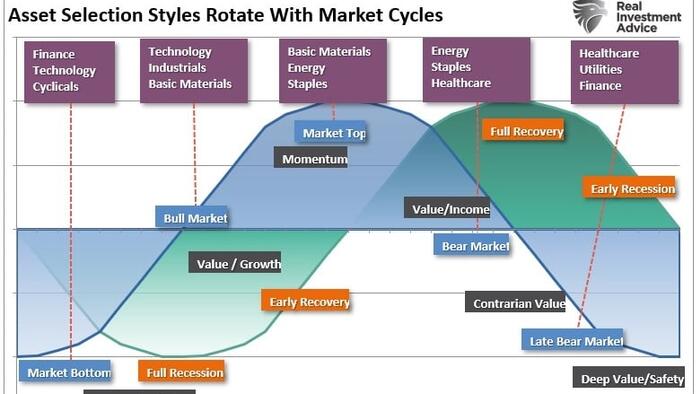 Asset Selection Styles Rotate With Market Cycles

Real Investment Advice

Finance
Technology
Cyclicals

Technology
Industrials
Basic Materials

Basic Materials
Energy
Staples

Energy
Staples
Healthcare

Healthcare
Utilities
Finance

Market Top

Full Recovery

Momentum

Early Recession

Value/Income

Bull Market

Bear Market

Value / Growth

Early Recovery

Contrarian Value

Late Bear Market

Market Bottom

Full Recession

Deep Value/Safety